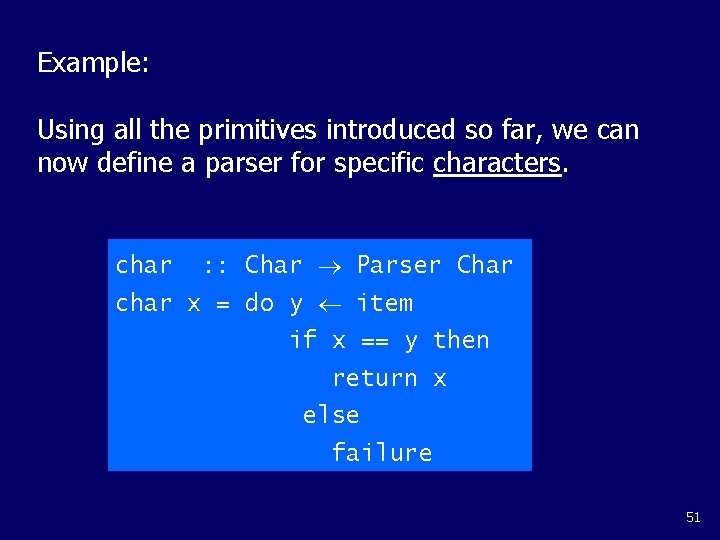 Example:

Using all the primitives introduced so far, we can now define a parser for specific characters.

char :: Char → Parser Char
char x = do y ← item
            if x == y then
               return x
             else
               failure

51